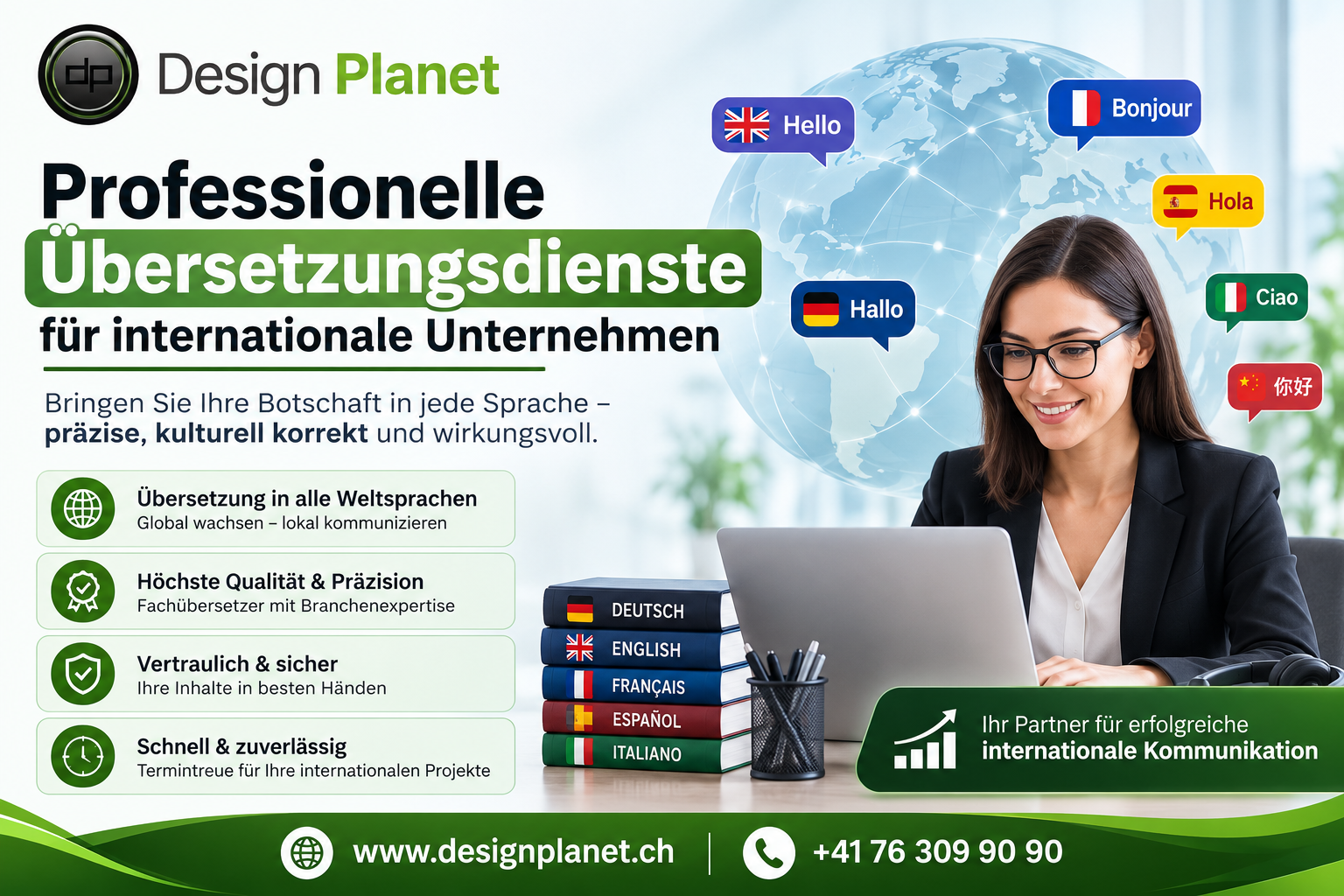 dp Design Planet

Professionelle Übersetzungsdienste für internationale Unternehmen

Bringen Sie Ihre Botschaft in jede Sprache – präzise, kulturell korrekt und wirkungsvoll.

Übersetzung in alle Weltsprachen
Global wachsen – lokal kommunizieren

Höchste Qualität & Präzision
Fachübersetzer mit Branchenexpertise

Vertraulich & sicher
Ihre Inhalte in besten Händen

Schnell & zuverlässig
Termintreue für Ihre internationalen Projekte

Hello
Bonjour
Hola
Hallo
Ciao
你好

DEUTSCH
ENGLISH
FRANÇAIS
ESPAÑOL
ITALIANO

Ihr Partner für erfolgreiche internationale Kommunikation

www.designplanet.ch | +41 76 309 90 90